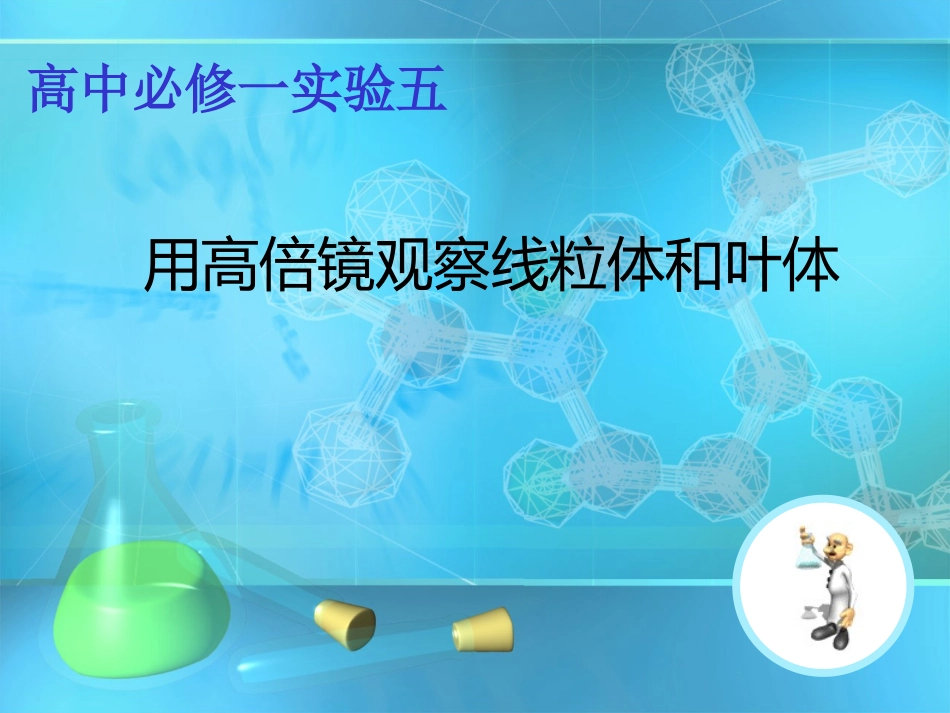 高中必修一实验五

用高倍镜观察线粒体和叶体